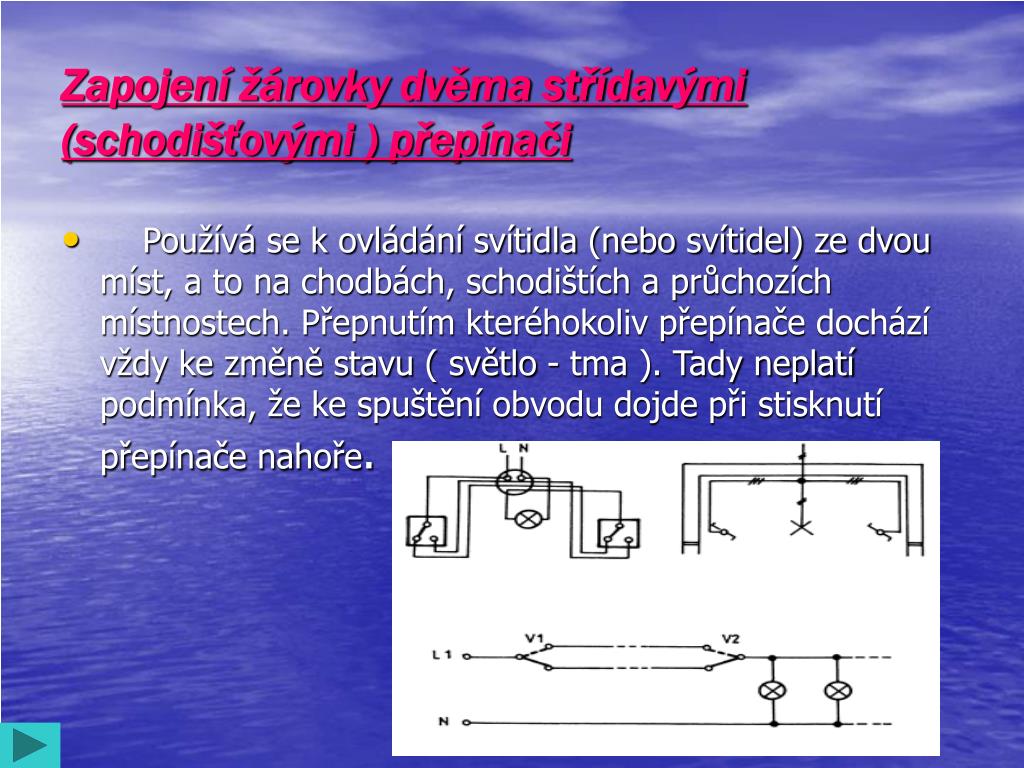 Zapojení žárovky dvěma střídavými (schodišťovými ) přepínači

• Používá se k ovládání svítidla (nebo svítidel) ze dvou míst, a to na chodbách, schodištích a průchozích místnostech. Přepnutím kteréhokoliv přepínače dochází vždy ke změně stavu ( světlo - tma ). Tady neplatí podmínka, že ke spuštění obvodu dojde při stisknutí přepínače nahoře.

L N

V1 V2

L 1

N